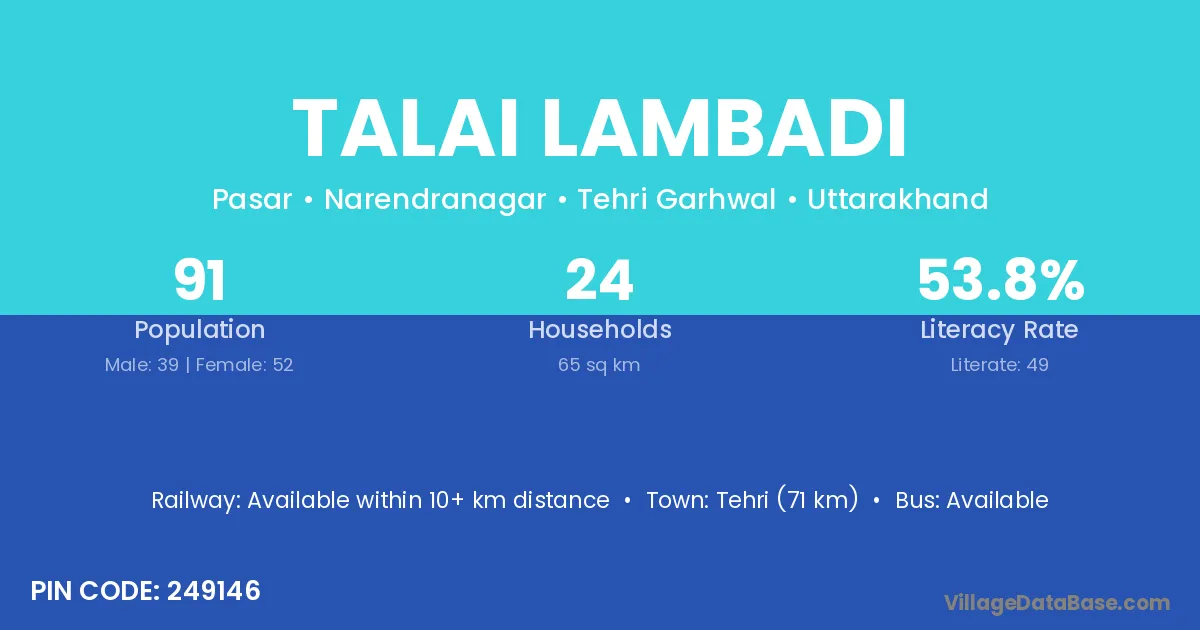 TALAI LAMBADI

Pasar • Narendranagar • Tehri Garhwal • Uttarakhand

91
Population
Male: 39 | Female: 52

24
Households
65 sq km

53.8%
Literacy Rate
Literate: 49

Railway: Available within 10+ km distance • Town: Tehri (71 km) • Bus: Available

PIN CODE: 249146

VillageDataBase.com